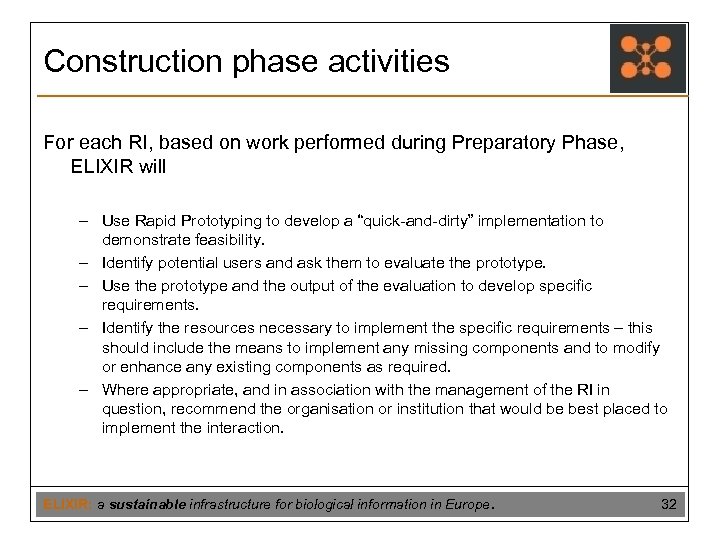 Construction phase activities

For each RI, based on work performed during Preparatory Phase, ELIXIR will

– Use Rapid Prototyping to develop a “quick-and-dirty” implementation to demonstrate feasibility.
– Identify potential users and ask them to evaluate the prototype.
– Use the prototype and the output of the evaluation to develop specific requirements.
– Identify the resources necessary to implement the specific requirements – this should include the means to implement any missing components and to modify or enhance any existing components as required.
– Where appropriate, and in association with the management of the RI in question, recommend the organisation or institution that would be best placed to implement the interaction.

ELIXIR: a sustainable infrastructure for biological information in Europe. 32